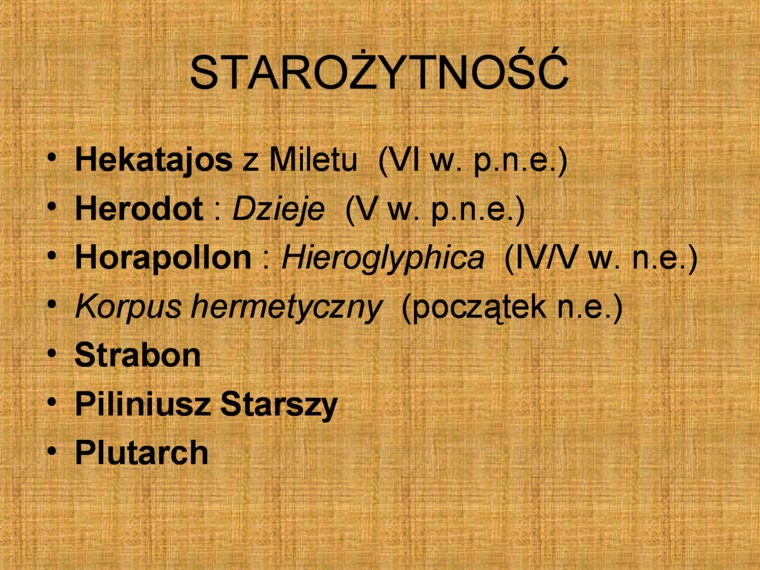 STAROŻYTNOŚĆ

• Hekatajos z Miletu (VI w. p.n.e.)
• Herodot : Dzieje (V w. p.n.e.)
• Horapollon : Hieroglyphica (IV/V w. n.e.)
• Korpus hermetyczny (początek n.e.)
• Strabon
• Piliniusz Starszy
• Plutarch